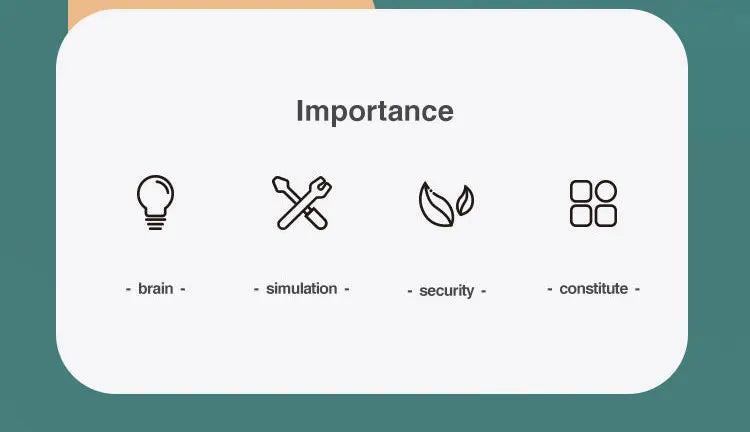 Importance

- brain -

- simulation -

- security -

- constitute -